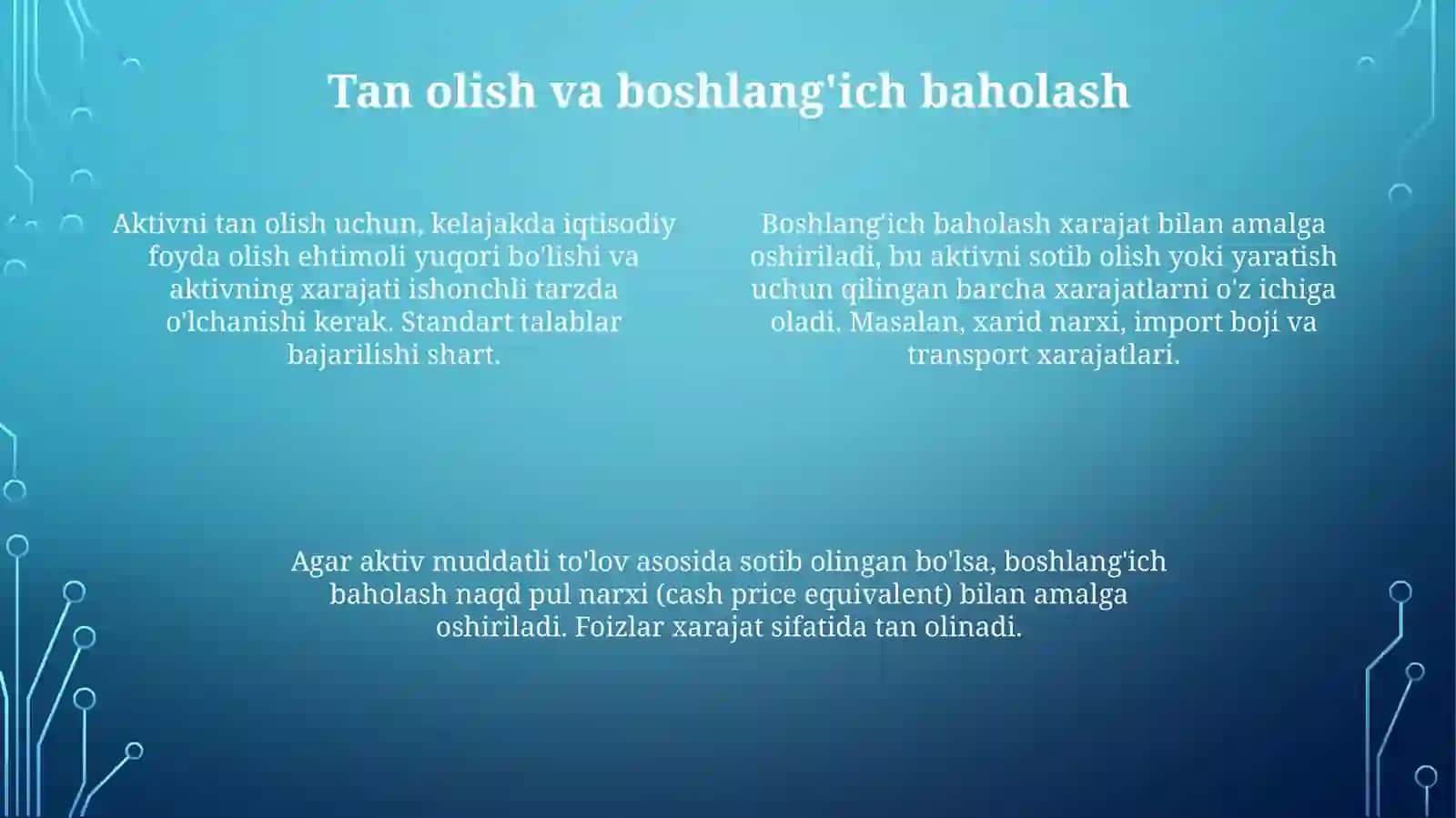 Tan olish va boshlang'ich baholash

Aktivni tan olish uchun, kelajakda iqtisodiy foyda olish ehtimoli yuqori bo'lishi va aktivning xarajati ishonchli tarzda o'lchanishi kerak. Standart talablar bajarilishi shart.

Boshlang'ich baholash xarajat bilan amalga oshiriladi, bu aktivni sotib olish yoki yaratish uchun qilingan barcha xarajatlarni o'z ichiga oladi. Masalan, xarid narxi, import boji va transport xarajatlari.

Agar aktiv muddatli to'lov asosida sotib olingan bo'lsa, boshlang'ich baholash naqd pul narxi (cash price equivalent) bilan amalga oshiriladi. Foizlar xarajat sifatida tan olinadi.